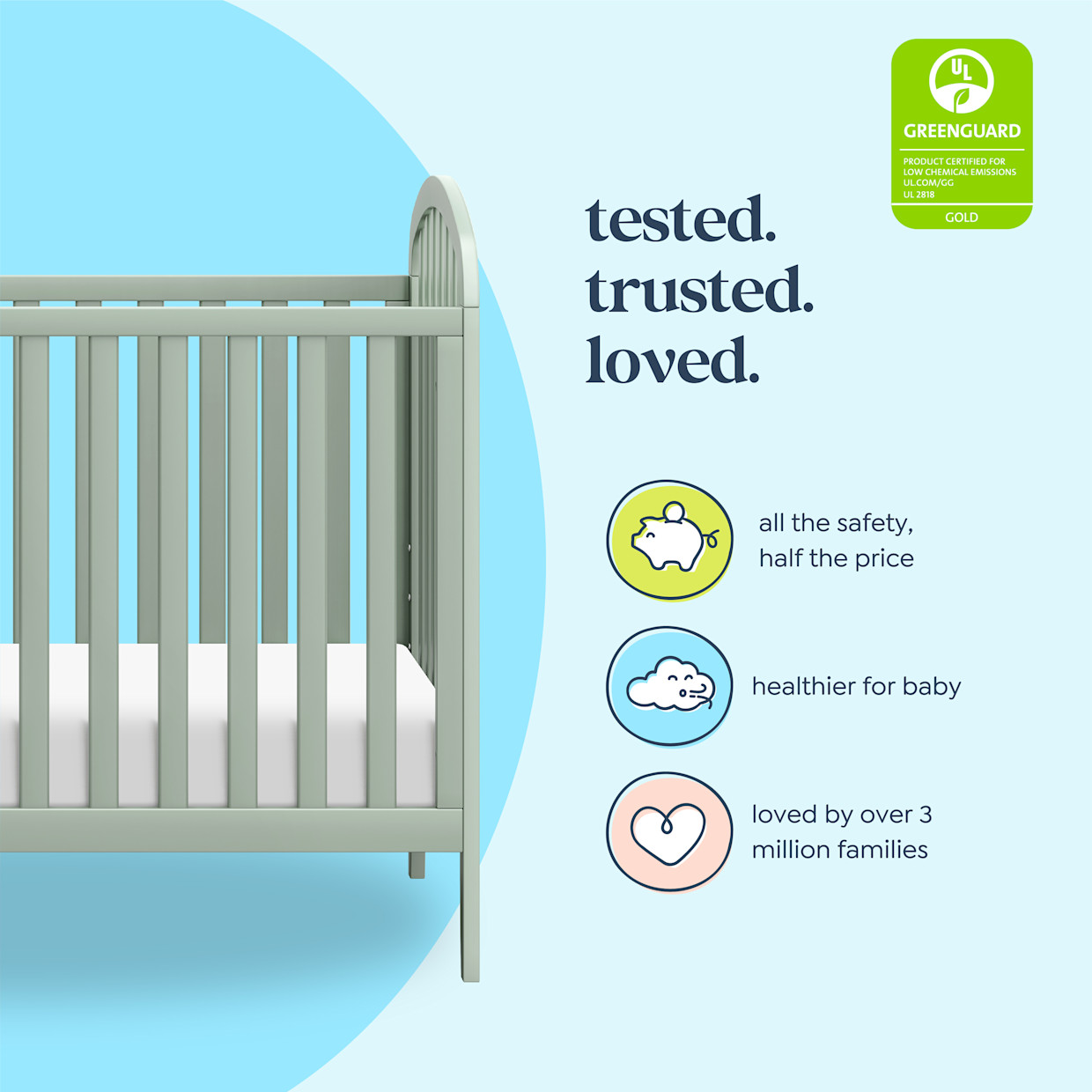 UL

GREENGUARD

PRODUCT CERTIFIED FOR LOW CHEMICAL EMISSIONS UL.COM/GG UL 2818

GOLD

tested.
trusted.
loved.

all the safety, half the price

healthier for baby

loved by over 3 million families